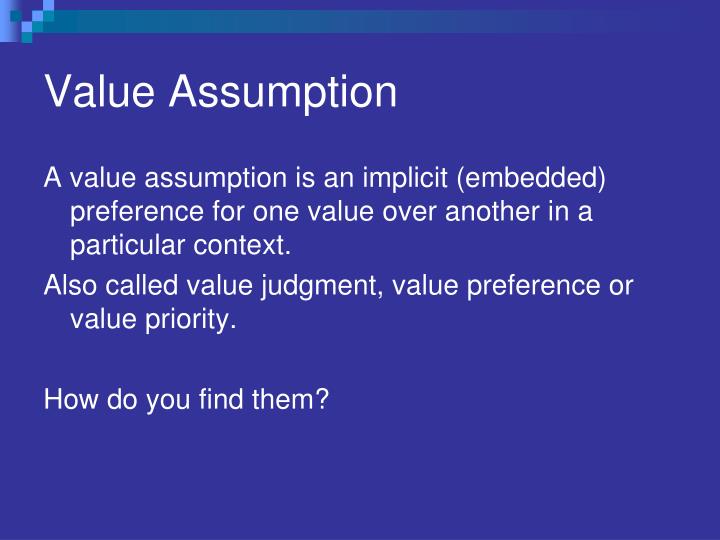 Value Assumption

A value assumption is an implicit (embedded) preference for one value over another in a particular context.

Also called value judgment, value preference or value priority.

How do you find them?